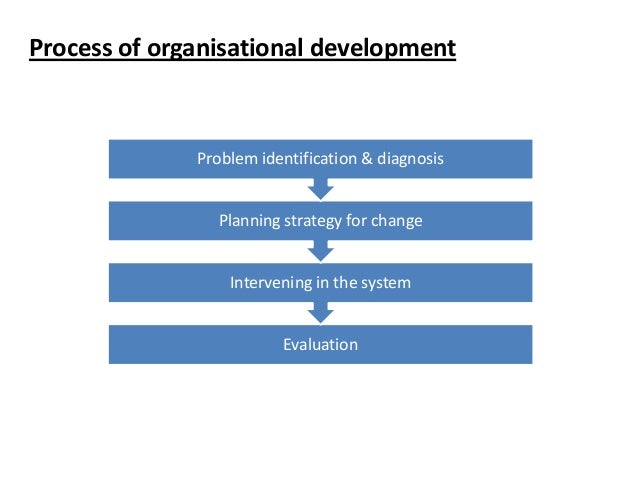 Process of organisational development

Problem identification & diagnosis

Planning strategy for change

Intervening in the system

Evaluation